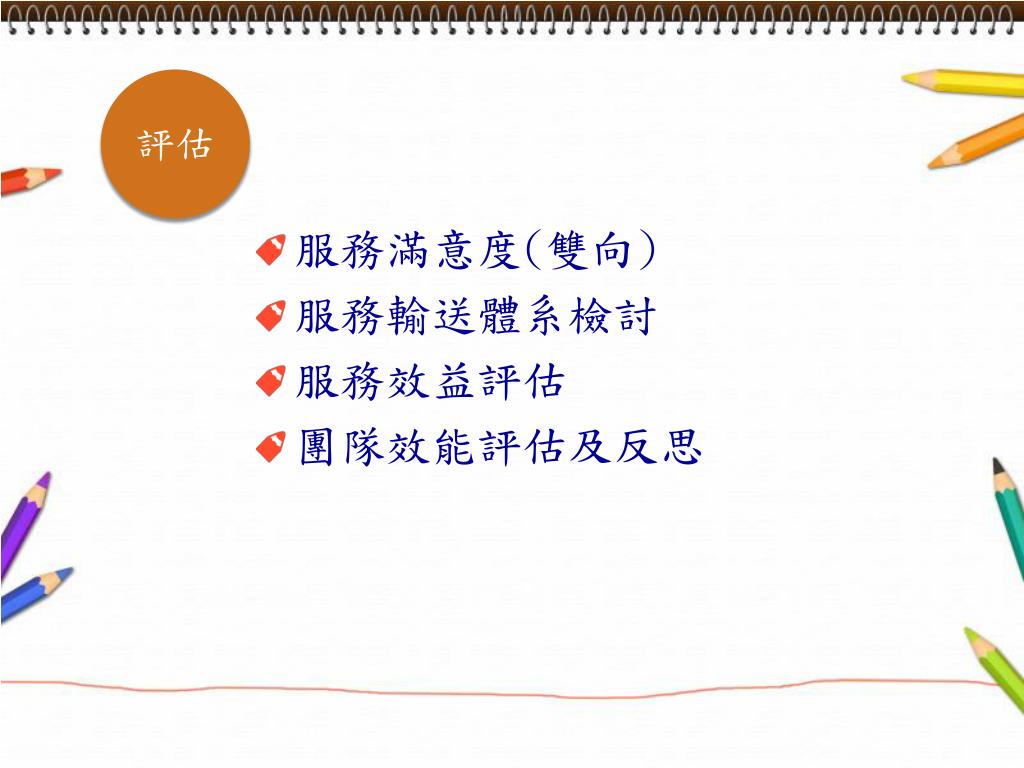 評估

服務滿意度(雙向)

服務輸送體系檢討

服務效益評估

團隊效能評估及反思